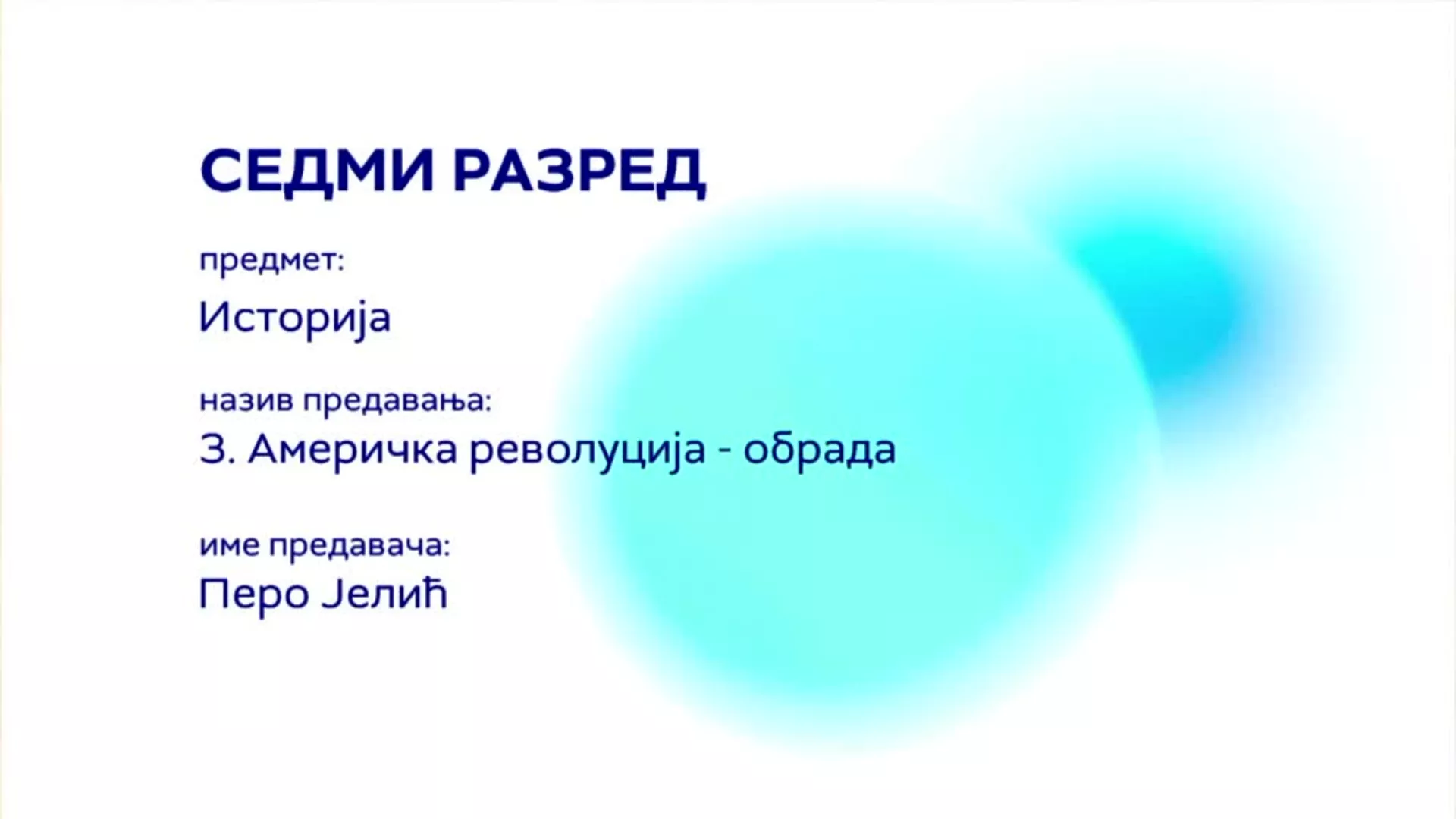 СЕДМИ РАЗРЕД

предмет:

Историја

назив предавања:

3. Америчка револуција - обрада

име предавача:

Перо Јелић